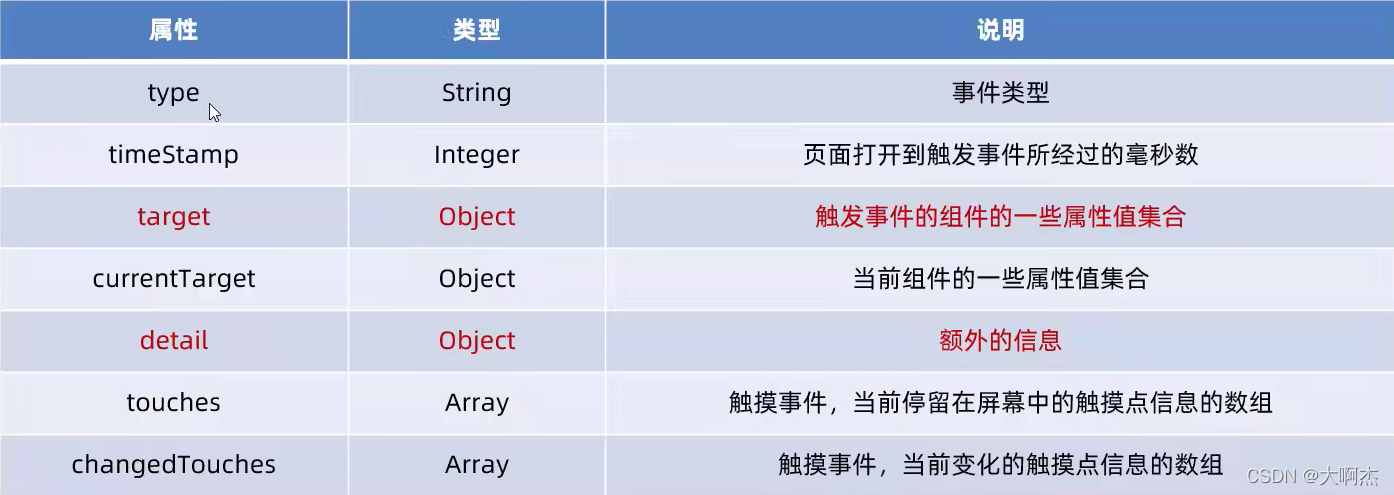 | 属性 | 类型 | 说明 |
|---|---|---|
| type | String | 事件类型 |
| timeStamp | Integer | 页面打开到触发事件所经过的毫秒数 |
| target | Object | 触发事件的组件的一些属性值集合 |
| currentTarget | Object | 当前组件的一些属性值集合 |
| detail | Object | 额外的信息 |
| touches | Array | 触摸事件，当前停留在屏幕中的触摸点信息的数组 |
| changedTouches | Array | 触摸事件，当前变化的触摸点信息的数组 |

CSDN @大啊杰